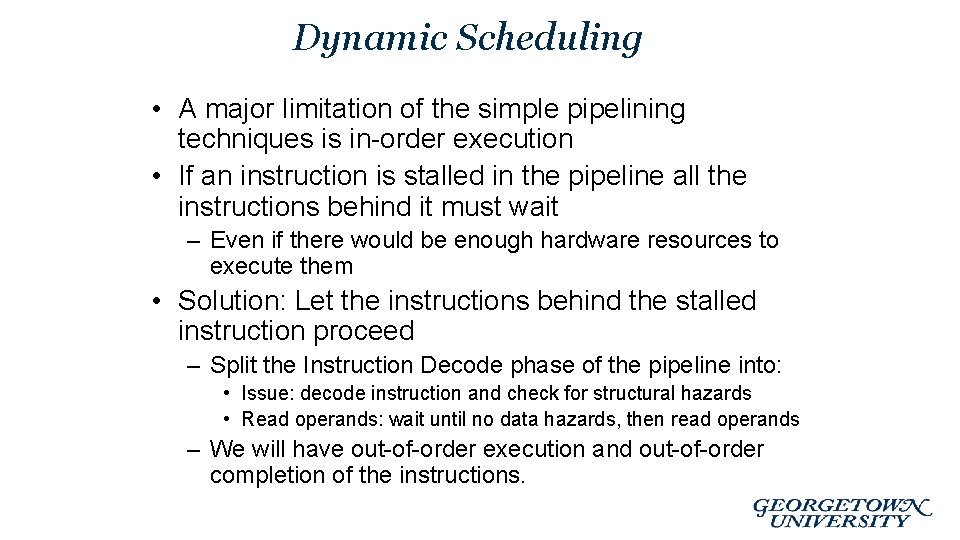 Dynamic Scheduling

• A major limitation of the simple pipelining techniques is in-order execution
• If an instruction is stalled in the pipeline all the instructions behind it must wait
– Even if there would be enough hardware resources to execute them
• Solution: Let the instructions behind the stalled instruction proceed
– Split the Instruction Decode phase of the pipeline into:
• Issue: decode instruction and check for structural hazards
• Read operands: wait until no data hazards, then read operands
– We will have out-of-order execution and out-of-order completion of the instructions.

GEORGETOWN UNIVERSITY